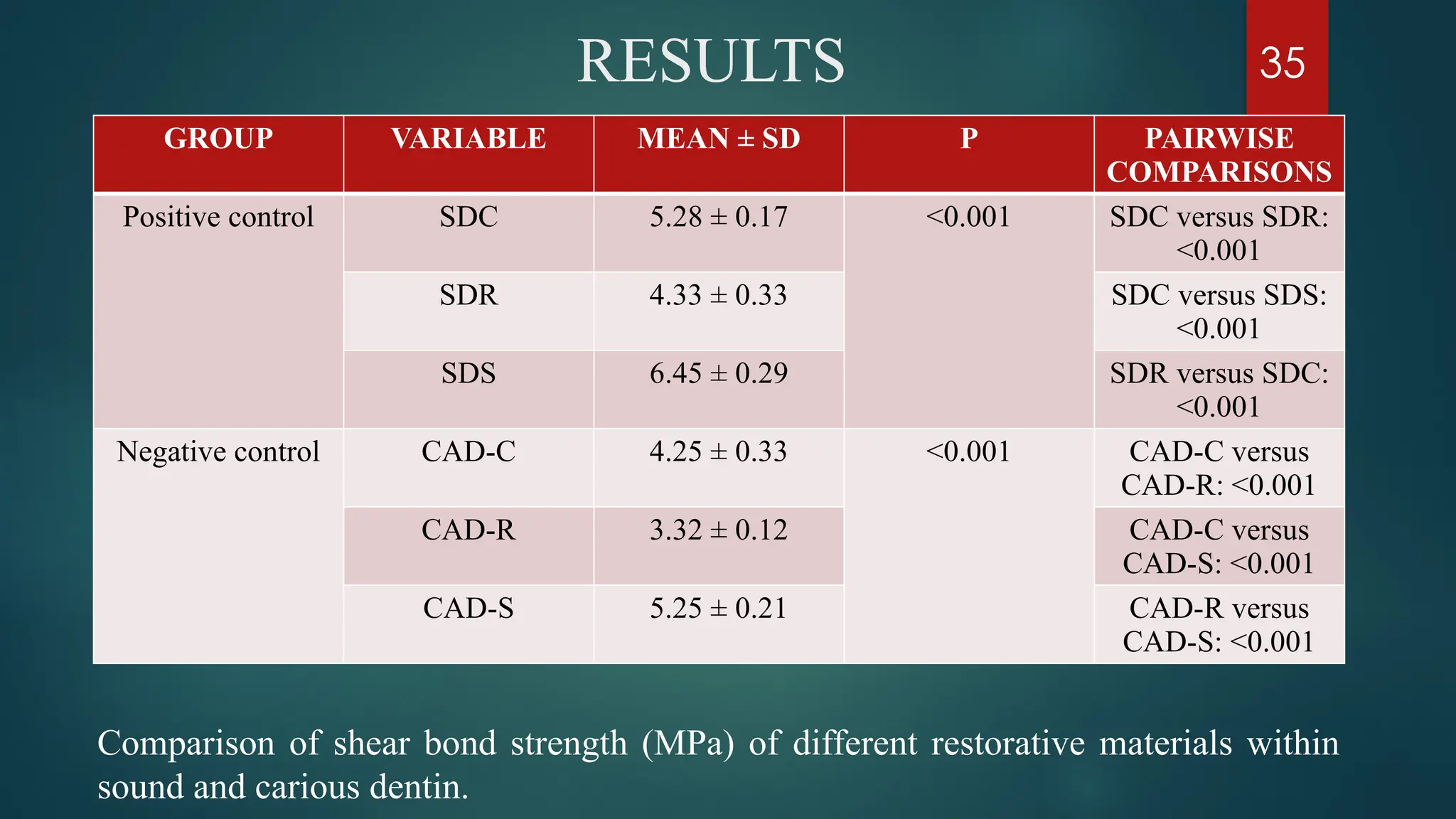 RESULTS

35

| GROUP | VARIABLE | MEAN ± SD | P | PAIRWISE COMPARISONS |
|---|---|---|---|---|
| Positive control | SDC | 5.28 ± 0.17 | <0.001 | SDC versus SDR: <0.001 |
| | SDR | 4.33 ± 0.33 | | SDC versus SDS: <0.001 |
| | SDS | 6.45 ± 0.29 | | SDR versus SDC: <0.001 |
| Negative control | CAD-C | 4.25 ± 0.33 | <0.001 | CAD-C versus CAD-R: <0.001 |
| | CAD-R | 3.32 ± 0.12 | | CAD-C versus CAD-S: <0.001 |
| | CAD-S | 5.25 ± 0.21 | | CAD-R versus CAD-S: <0.001 |

Comparison of shear bond strength (MPa) of different restorative materials within sound and carious dentin.